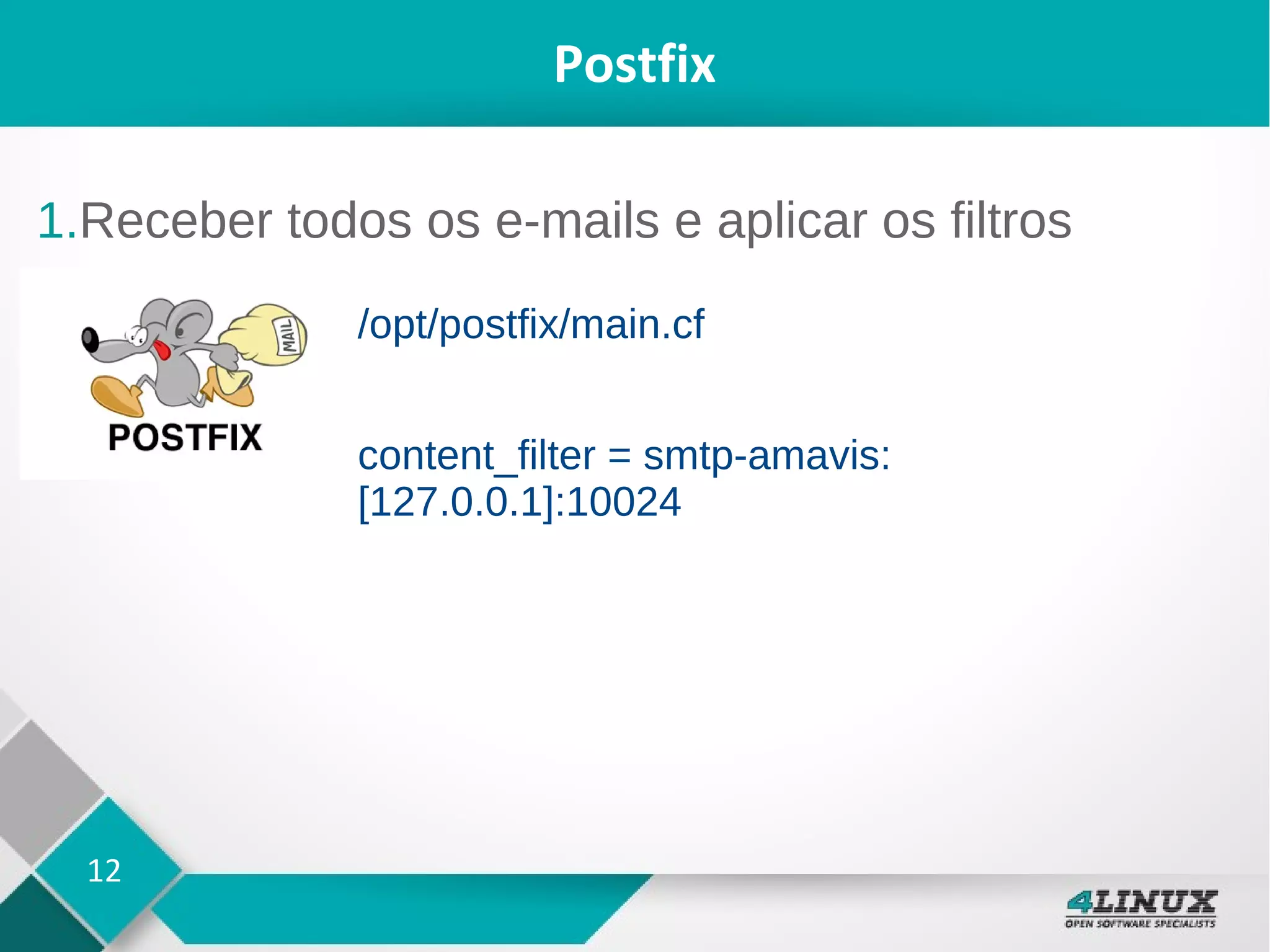 Postfix

1.Receber todos os e-mails e aplicar os filtros

MAIL

POSTFIX

/opt/postfix/main.cf

content_filter = smtp-amavis:[127.0.0.1]:10024

12

4LINUX
OPEN SOFTWARE SPECIALISTS